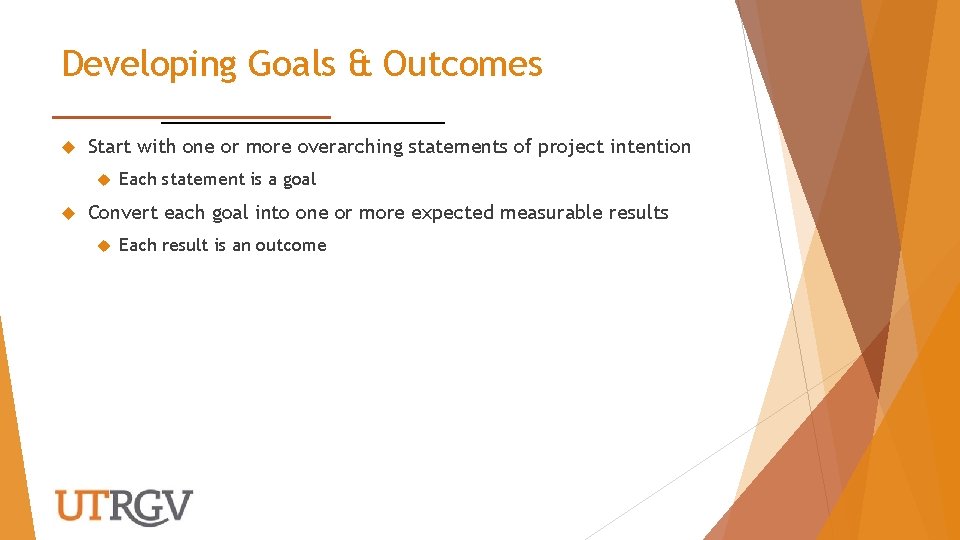 Developing Goals & Outcomes

Start with one or more overarching statements of project intention

Each statement is a goal

Convert each goal into one or more expected measurable results

Each result is an outcome

UTRGV